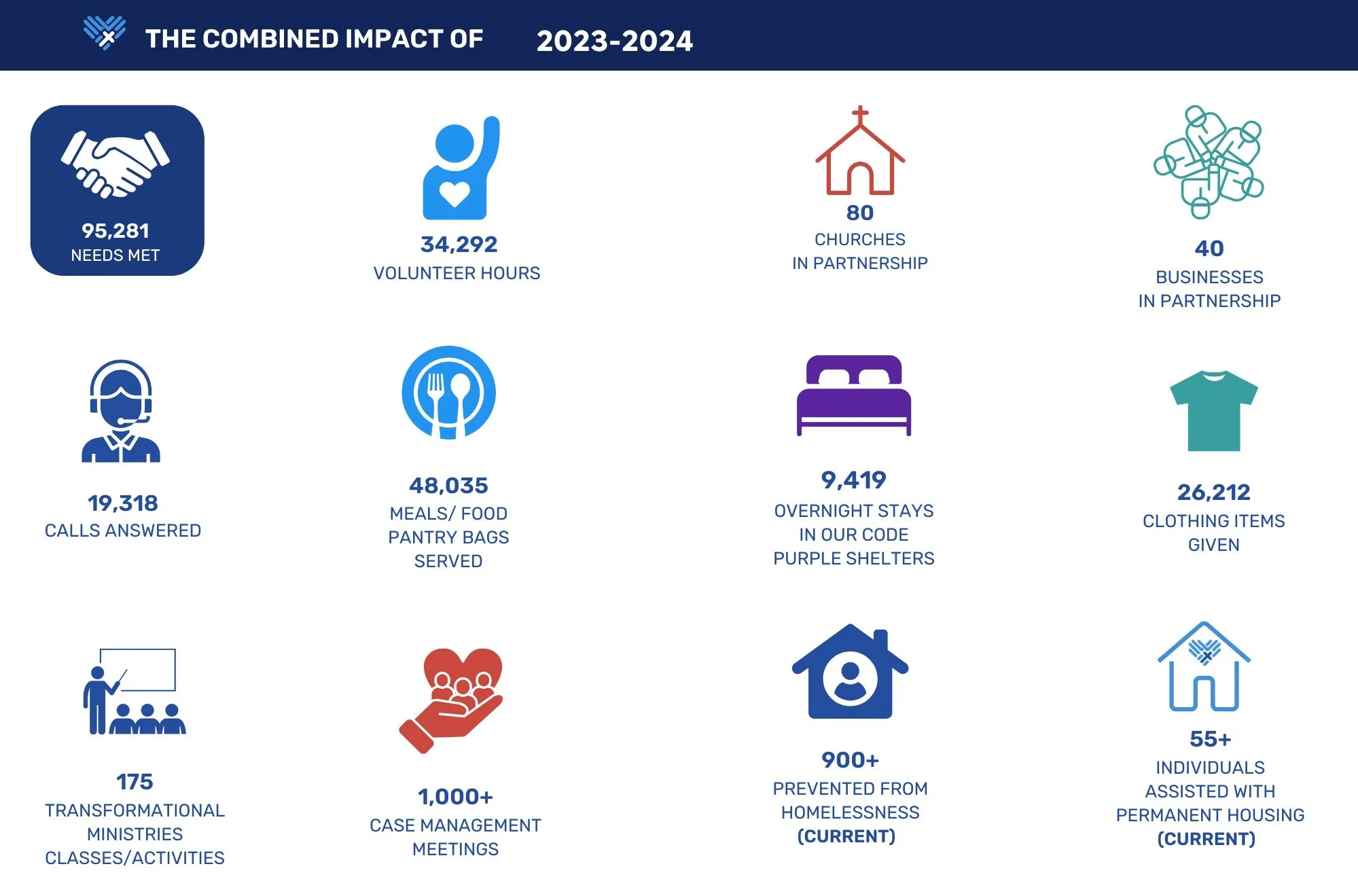 THE COMBINED IMPACT OF 2023-2024

95,281
NEEDS MET

34,292
VOLUNTEER HOURS

80
CHURCHES
IN PARTNERSHIP

40
BUSINESSES
IN PARTNERSHIP

19,318
CALLS ANSWERED

48,035
MEALS/ FOOD
PANTRY BAGS
SERVED

9,419
OVERNIGHT STAYS
IN OUR CODE
PURPLE SHELTERS

26,212
CLOTHING ITEMS
GIVEN

175
TRANSFORMATIONAL
MINISTRIES
CLASSES/ACTIVITIES

1,000+
CASE MANAGEMENT
MEETINGS

900+
PREVENTED FROM
HOMELESSNESS
(CURRENT)

55+
INDIVIDUALS
ASSISTED WITH
PERMANENT HOUSING
(CURRENT)